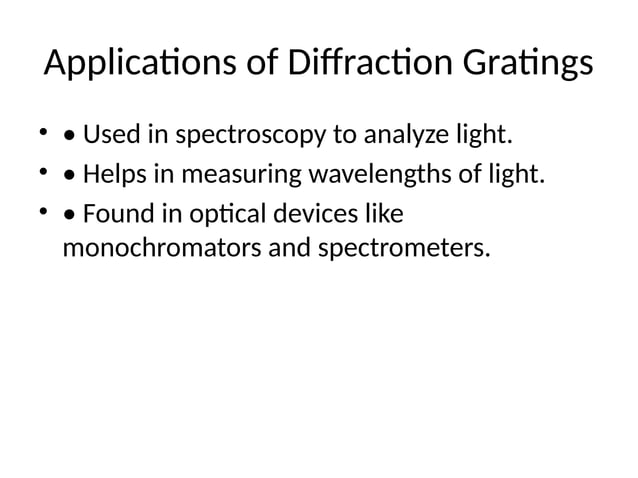 Applications of Diffraction Gratings

• • Used in spectroscopy to analyze light.
• • Helps in measuring wavelengths of light.
• • Found in optical devices like monochromators and spectrometers.